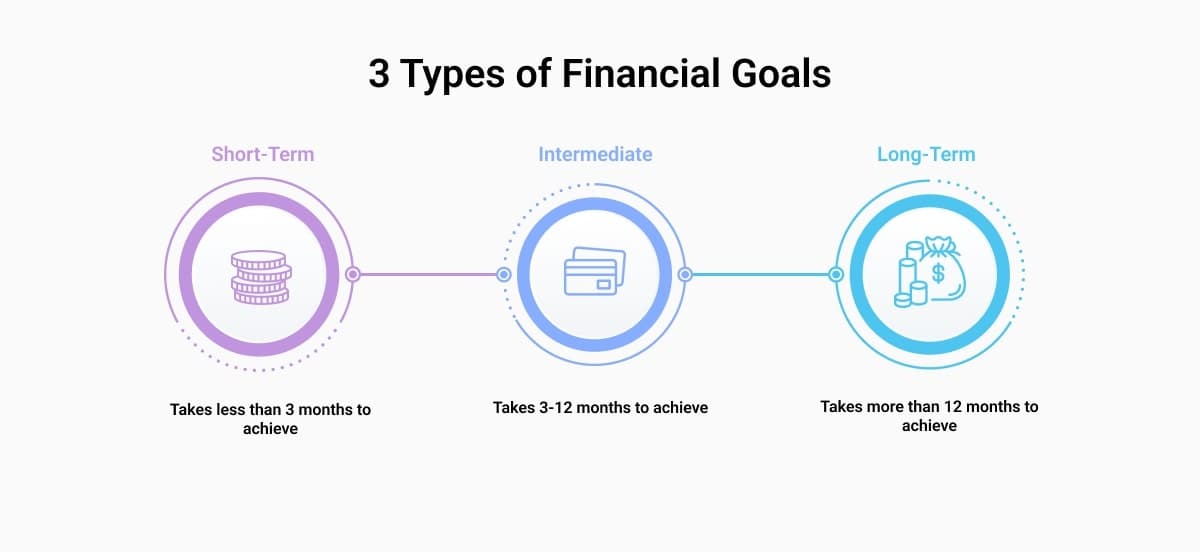 3 Types of Financial Goals

Short-Term

Takes less than 3 months to achieve

Intermediate

Takes 3-12 months to achieve

Long-Term

$

Takes more than 12 months to achieve